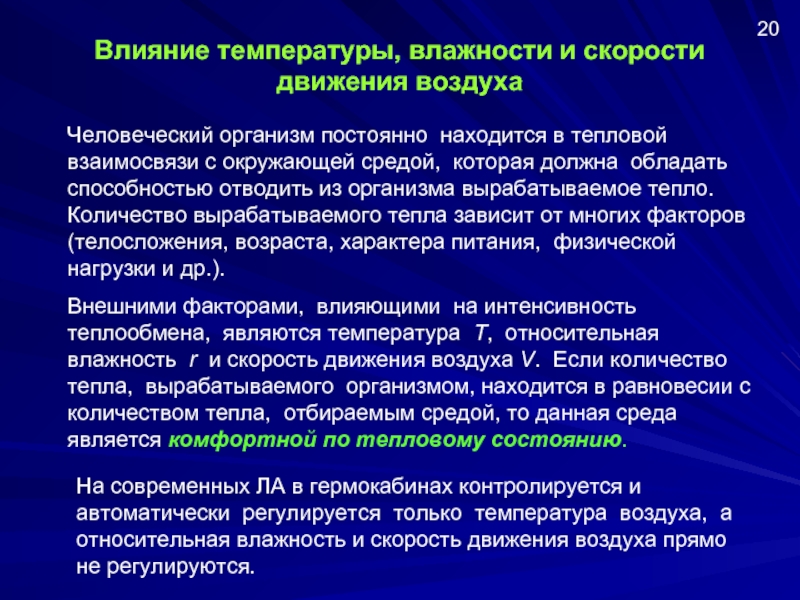 20

Влияние температуры, влажности и скорости движения воздуха

Человеческий организм постоянно находится в тепловой взаимосвязи с окружающей средой, которая должна обладать способностью отводить из организма вырабатываемое тепло. Количество вырабатываемого тепла зависит от многих факторов (телосложения, возраста, характера питания, физической нагрузки и др.).

Внешними факторами, влияющими на интенсивность теплообмена, являются температура $T$, относительная влажность $r$ и скорость движения воздуха $V$. Если количество тепла, вырабатываемого организмом, находится в равновесии с количеством тепла, отбираемым средой, то данная среда является комфортной по тепловому состоянию.

На современных ЛА в гермокабинах контролируется и автоматически регулируется только температура воздуха, а относительная влажность и скорость движения воздуха прямо не регулируются.